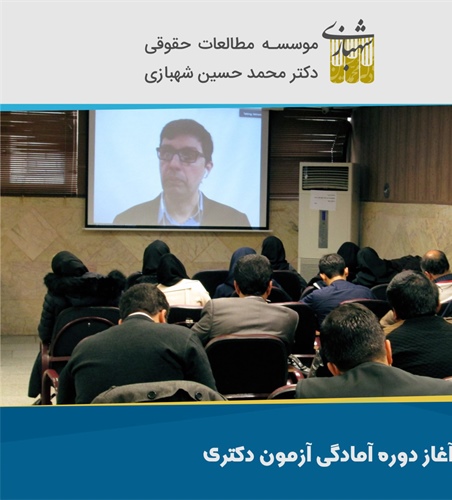 شهبازی

موسسه مطالعات حقوقی
دکتر محمد حسین شهبازی

آغاز دوره آمادگی آزمون دکتری